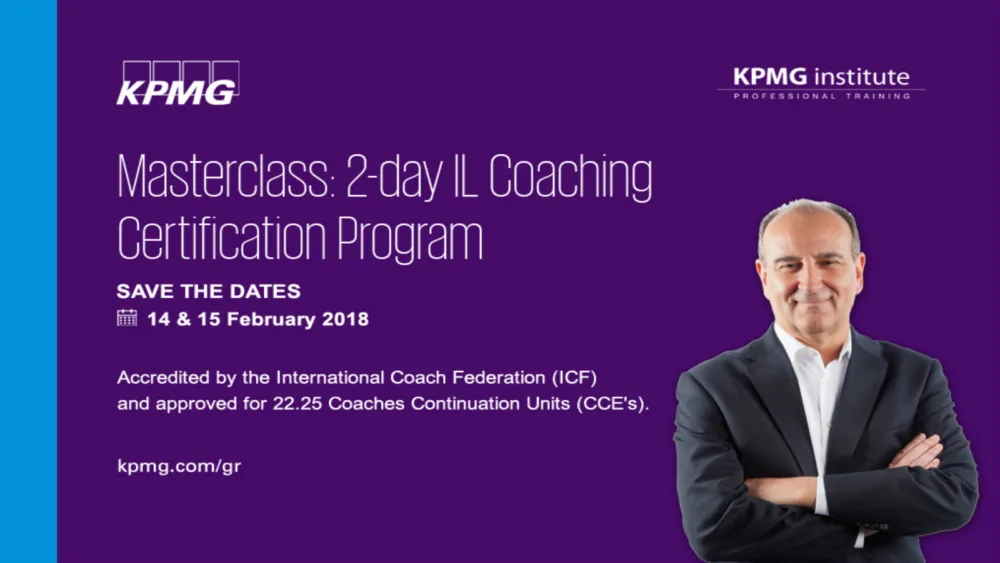 KPMG

KPMG institute
PROFESSIONAL TRAINING

Masterclass: 2-day IL Coaching Certification Program

SAVE THE DATES
14 & 15 February 2018

Accredited by the International Coach Federation (ICF) and approved for 22.25 Coaches Continuation Units (CCE's).

kpmg.com/gr